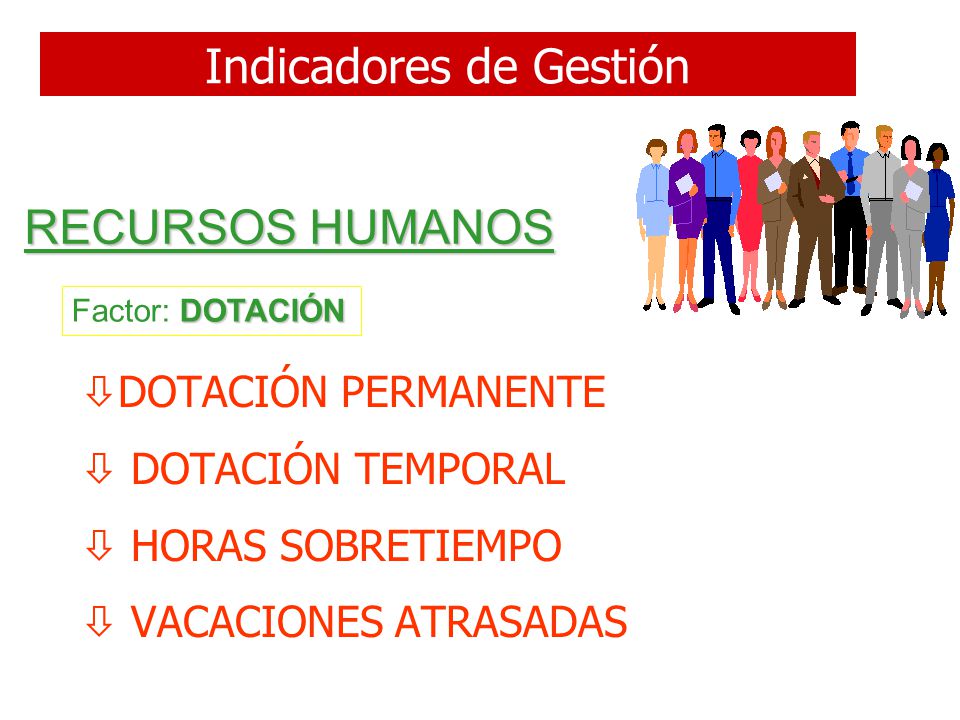 Indicadores de Gestión

RECURSOS HUMANOS

Factor: DOTACIÓN

⇩DOTACIÓN PERMANENTE

⇩ DOTACIÓN TEMPORAL

⇩ HORAS SOBRETIEMPO

⇩ VACACIONES ATRASADAS